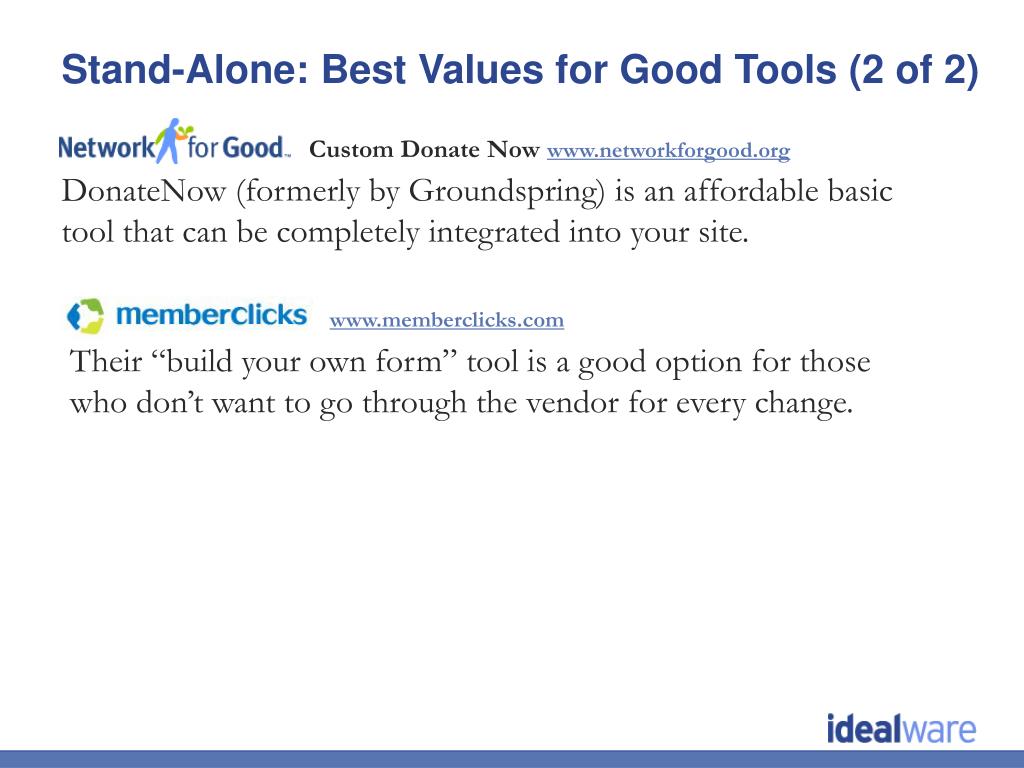 Stand-Alone: Best Values for Good Tools (2 of 2)

Network for Good™ Custom Donate Now www.networkforgood.org

DonateNow (formerly by Groundspring) is an affordable basic tool that can be completely integrated into your site.

memberclicks www.memberclicks.com

Their “build your own form” tool is a good option for those who don’t want to go through the vendor for every change.

idealware